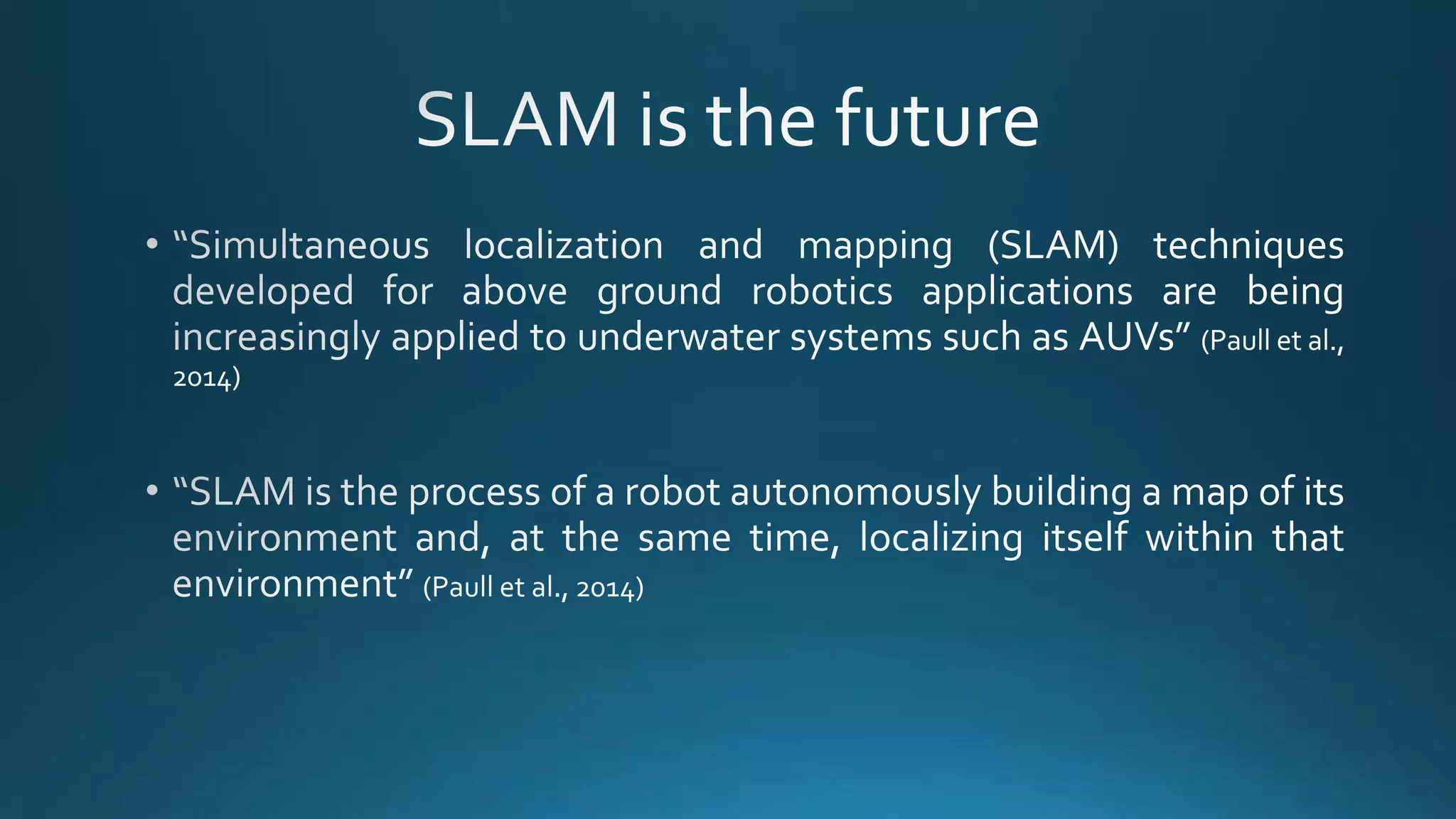 SLAM is the future

• “Simultaneous localization and mapping (SLAM) techniques developed for above ground robotics applications are being increasingly applied to underwater systems such as AUVs” (Paull et al., 2014)

• “SLAM is the process of a robot autonomously building a map of its environment and, at the same time, localizing itself within that environment” (Paull et al., 2014)